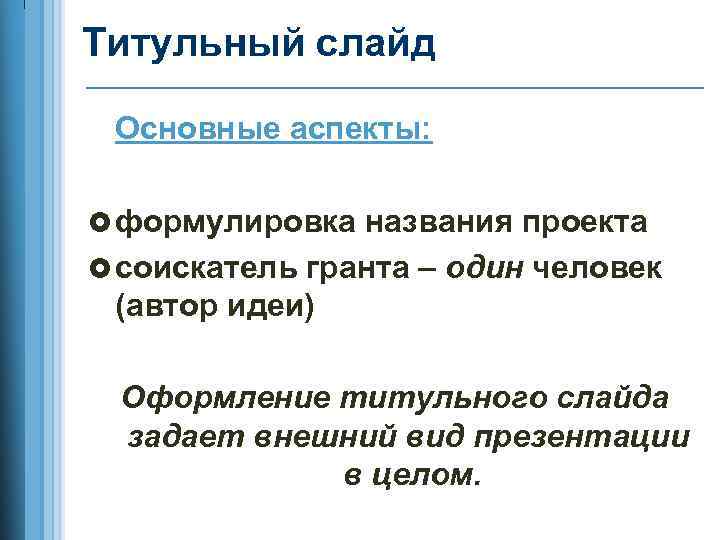 Титульный слайд

Основные аспекты:

формулировка названия проекта

соискатель гранта – один человек (автор идеи)

Оформление титульного слайда задает внешний вид презентации в целом.